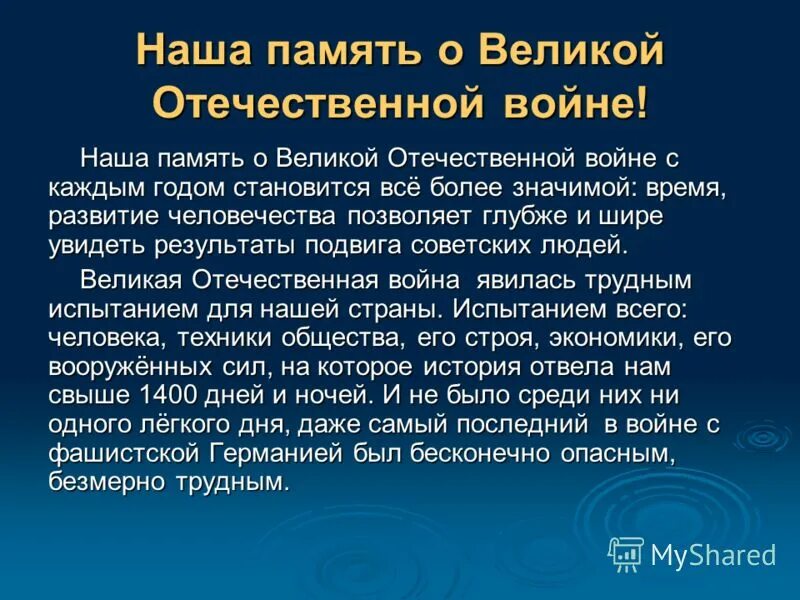 Наша память о Великой Отечественной войне!

Наша память о Великой Отечественной войне с каждым годом становится всё более значимой: время, развитие человечества позволяет глубже и шире увидеть результаты подвига советских людей.

Великая Отечественная война явилась трудным испытанием для нашей страны. Испытанием всего: человека, техники общества, его строя, экономики, его вооружённых сил, на которое история отвела нам свыше 1400 дней и ночей. И не было среди них ни одного лёгкого дня, даже самый последний в войне с фашистской Германией был бесконечно опасным, безмерно трудным.

MyShared